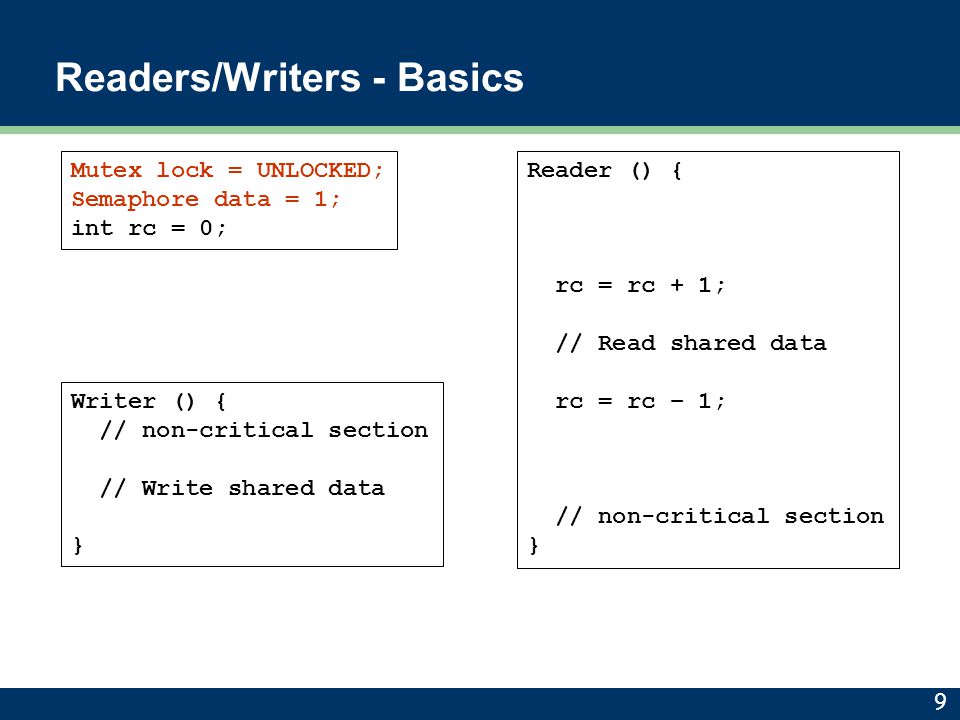 Readers/Writers - Basics

Mutex lock = UNLOCKED;
Semaphore data = 1;
int rc = 0;

Writer () {
  // non-critical section

  // Write shared data

}

Reader () {

  rc = rc + 1;

  // Read shared data

  rc = rc – 1;

  // non-critical section
}

9